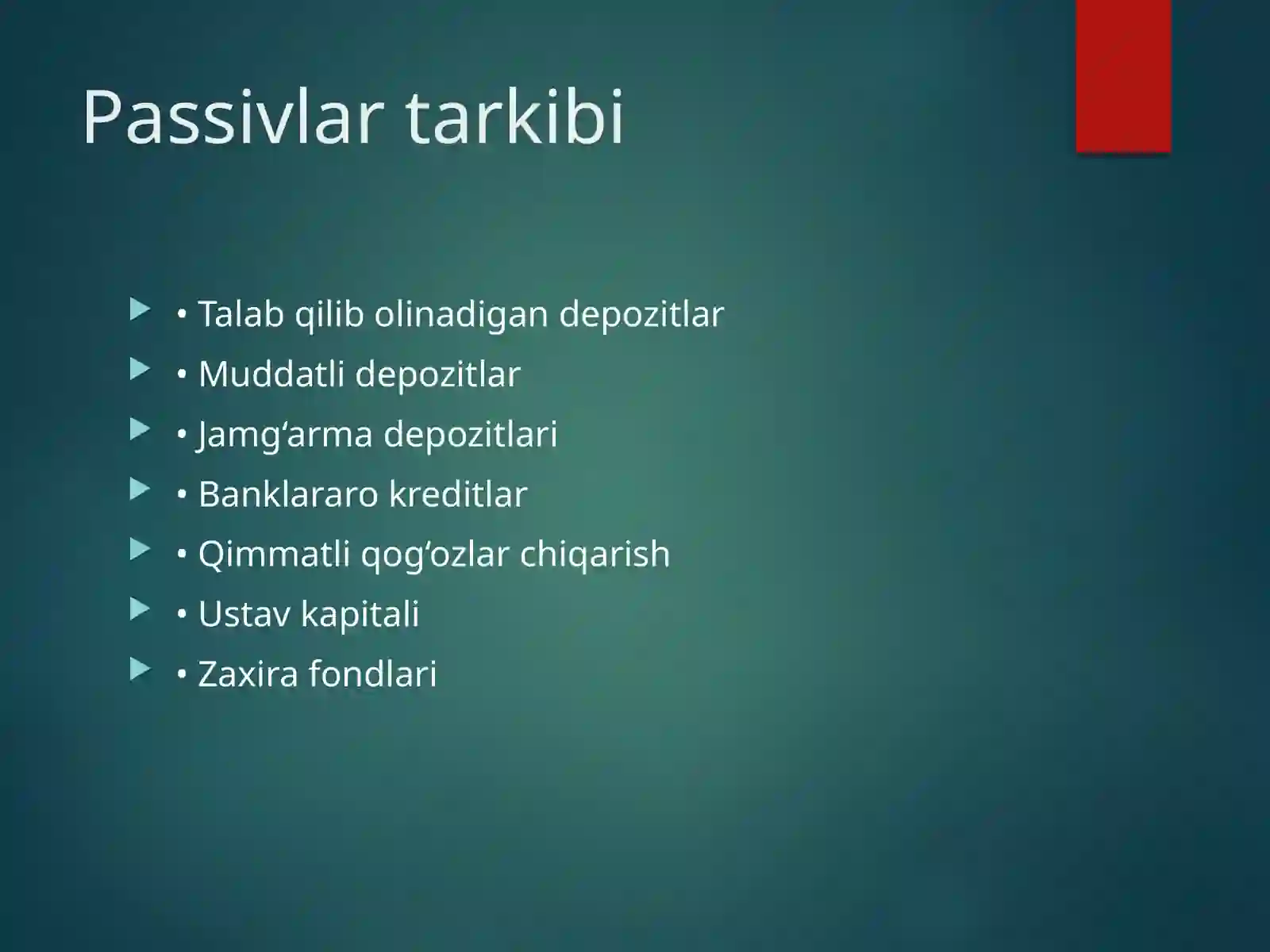 Passivlar tarkibi

• Talab qilib olinadigan depozitlar
• Muddatli depozitlar
• Jamg‘arma depozitlari
• Banklararo kreditlar
• Qimmatli qog‘ozlar chiqarish
• Ustav kapitali
• Zaxira fondlari